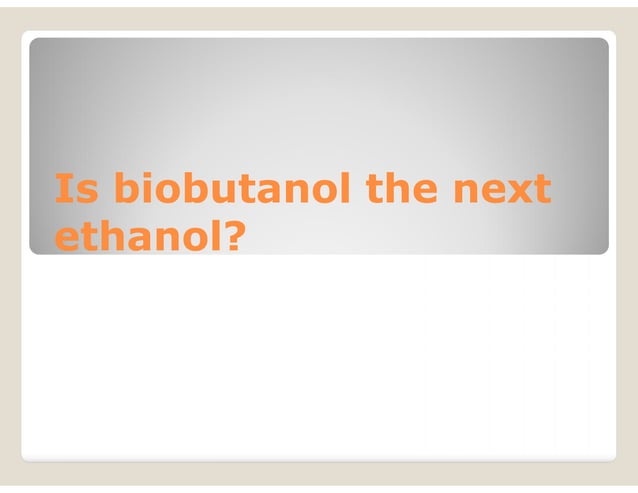 Is biobutanol the next ethanol?